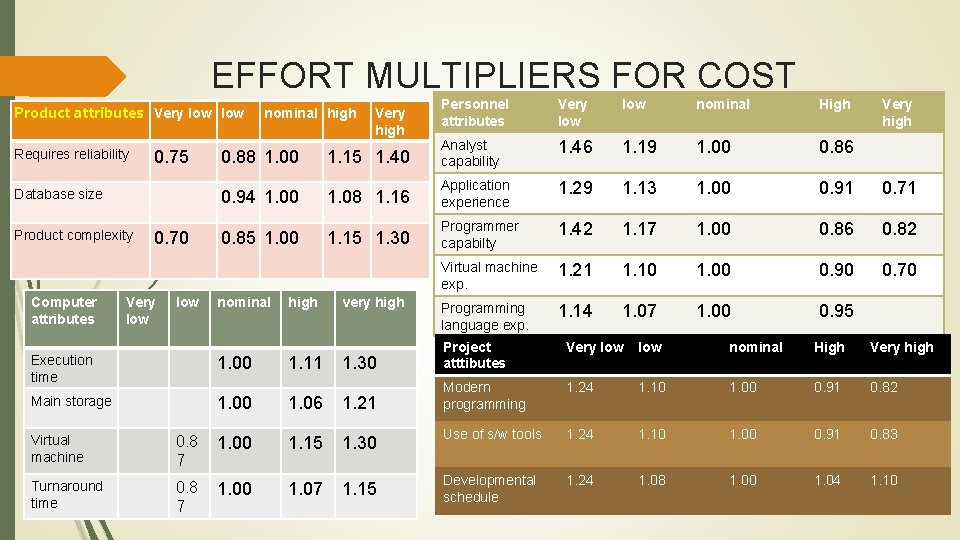 EFFORT MULTIPLIERS FOR COST

| Product attributes | Very low | low | nominal | high | Very high |
|---|---|---|---|---|---|
| Requires reliability | 0.75 | 0.88 | 1.00 | 1.15 | 1.40 |
| Database size | | 0.94 | 1.00 | 1.08 | 1.16 |
| Product complexity | 0.70 | 0.85 | 1.00 | 1.15 | 1.30 |

| Computer attributes | Very low | low | nominal | high | very high |
|---|---|---|---|---|---|
| Execution time | | | 1.00 | 1.11 | 1.30 |
| Main storage | | | 1.00 | 1.06 | 1.21 |
| Virtual machine | | 0.87 | 1.00 | 1.15 | 1.30 |
| Turnaround time | | 0.87 | 1.00 | 1.07 | 1.15 |

| Personnel attributes | Very low | low | nominal | High | Very high |
|---|---|---|---|---|---|
| Analyst capability | 1.46 | 1.19 | 1.00 | 0.86 | |
| Application experience | 1.29 | 1.13 | 1.00 | 0.91 | 0.71 |
| Programmer capabilty | 1.42 | 1.17 | 1.00 | 0.86 | 0.82 |
| Virtual machine exp. | 1.21 | 1.10 | 1.00 | 0.90 | 0.70 |
| Programming language exp. | 1.14 | 1.07 | 1.00 | 0.95 | |

| Project atttibutes | Very low | low | nominal | High | Very high |
|---|---|---|---|---|---|
| Modern programming | 1.24 | 1.10 | 1.00 | 0.91 | 0.82 |
| Use of s/w tools | 1.24 | 1.10 | 1.00 | 0.91 | 0.83 |
| Developmental schedule | 1.24 | 1.08 | 1.00 | 1.04 | 1.10 |